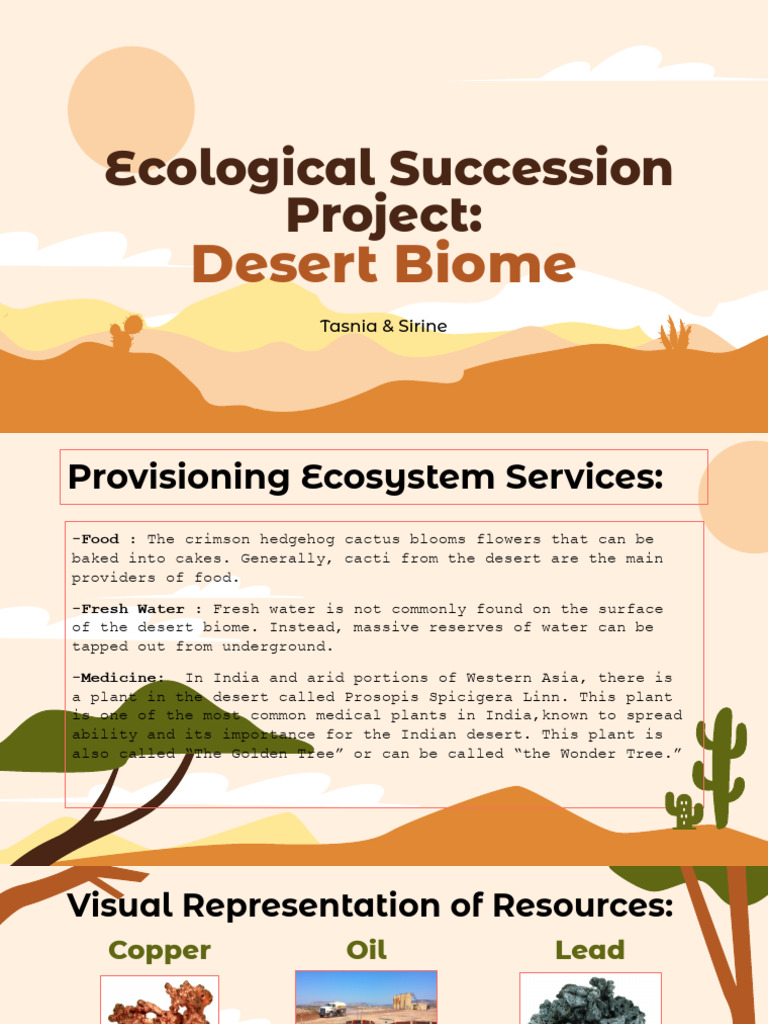 Ecological Succession Project:
Desert Biome

Tasnia & Sirine

Provisioning Ecosystem Services:

-Food : The crimson hedgehog cactus blooms flowers that can be baked into cakes. Generally, cacti from the desert are the main providers of food.

-Fresh Water : Fresh water is not commonly found on the surface of the desert biome. Instead, massive reserves of water can be tapped out from underground.

-Medicine: In India and arid portions of Western Asia, there is a plant in the desert called Prosopis Spicigera Linn. This plant is one of the most common medical plants in India,known to spread ability and its importance for the Indian desert. This plant is also called "The Golden Tree" or can be called "the Wonder Tree."

Visual Representation of Resources:

Copper

Oil

Lead